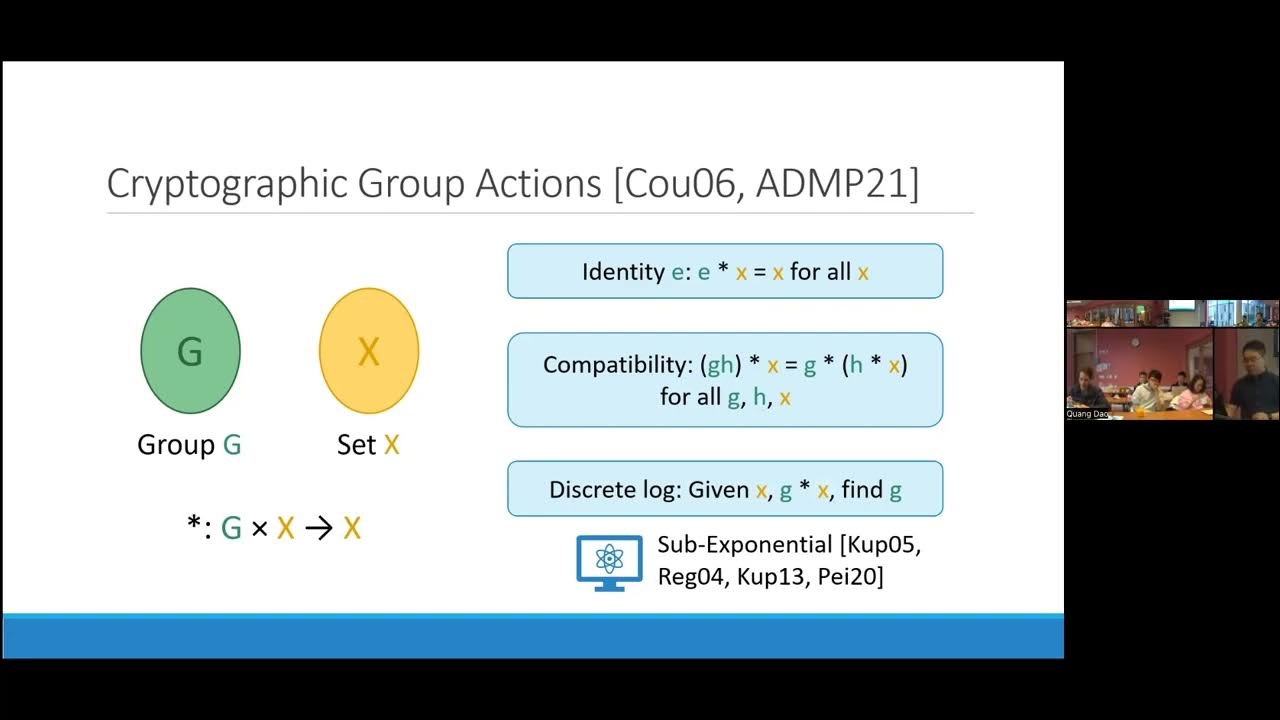 Cryptographic Group Actions [Cou06, ADMP21]

G

X

Group G

Set X

*: G × X → X

Identity e: e * x = x for all x

Compatibility: (gh) * x = g * (h * x) for all g, h, x

Discrete log: Given x, g * x, find g

Sub-Exponential [Kup05, Reg04, Kup13, Pei20]

Quang Dao